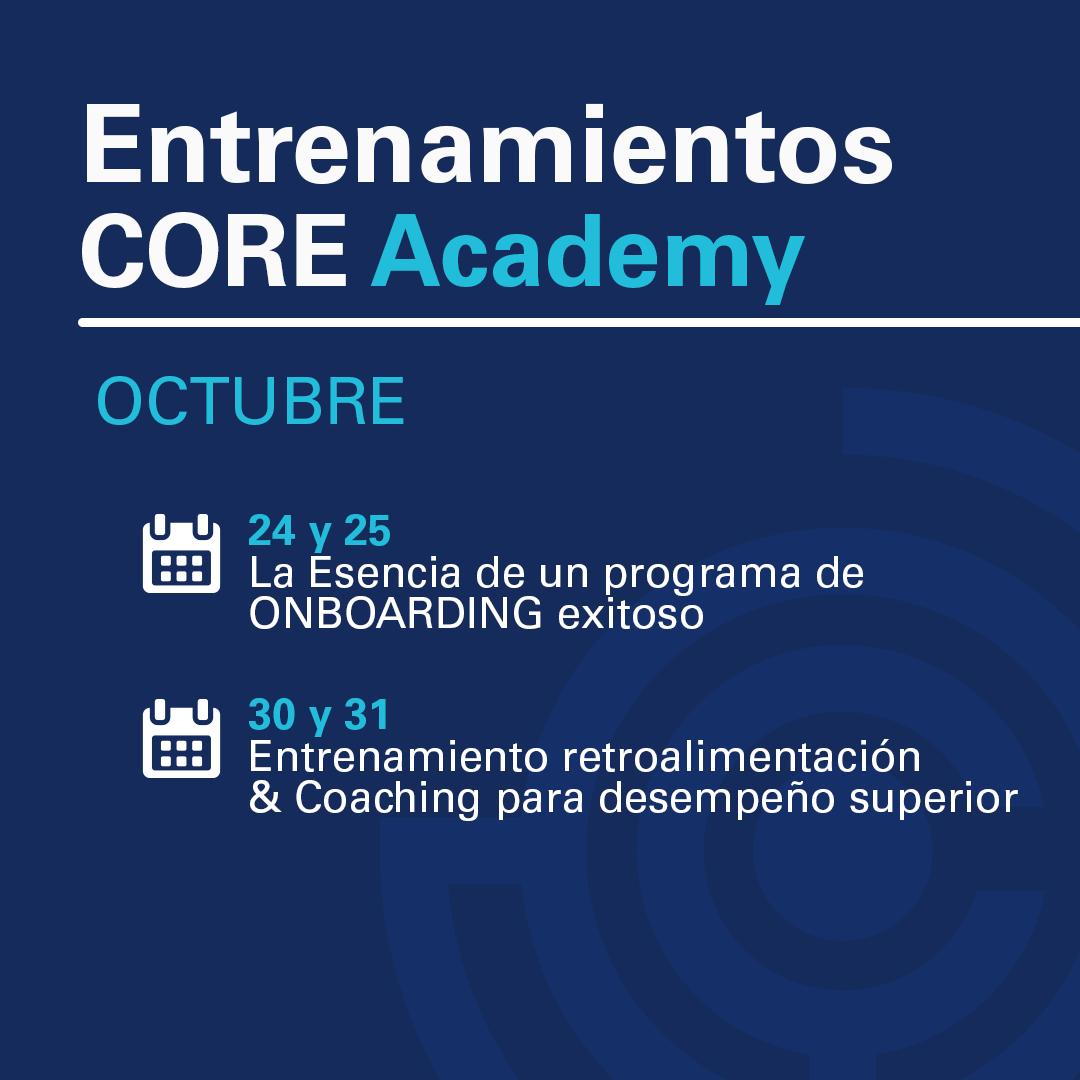 Entrenamientos
CORE Academy

OCTUBRE

24 y 25
La Esencia de un programa de ONBOARDING exitoso

30 y 31
Entrenamiento retroalimentación & Coaching para desempeño superior